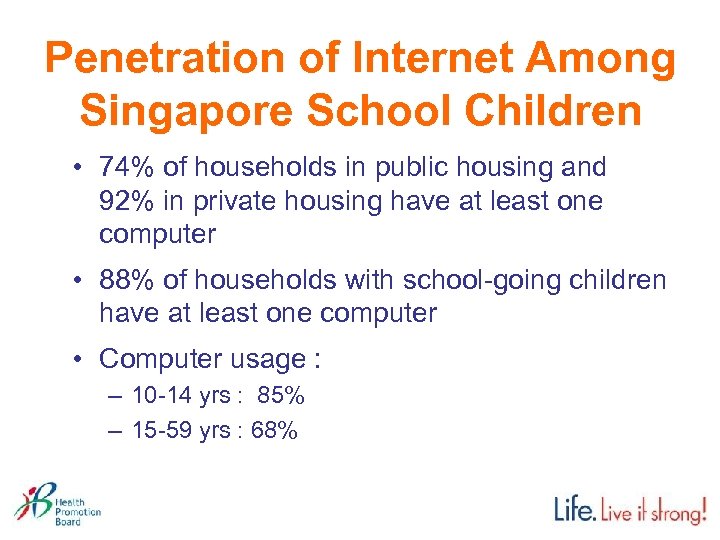 Penetration of Internet Among Singapore School Children

• 74% of households in public housing and 92% in private housing have at least one computer

• 88% of households with school-going children have at least one computer

• Computer usage :
– 10-14 yrs : 85%
– 15-59 yrs : 68%

Health Promotion Board

Life. Live it strong!